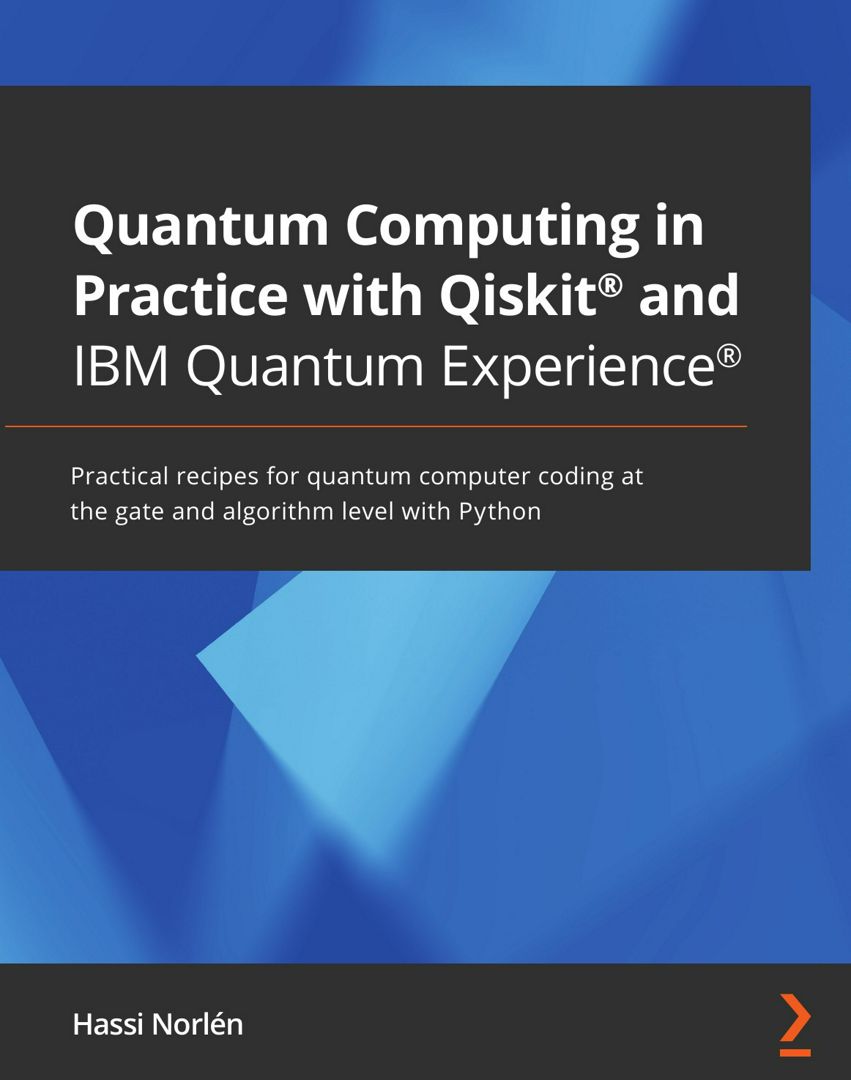 Quantum Computing in Practice with Qiskit® and IBM Quantum Experience®

Practical recipes for quantum computer coding at the gate and algorithm level with Python

Hassi Norlén